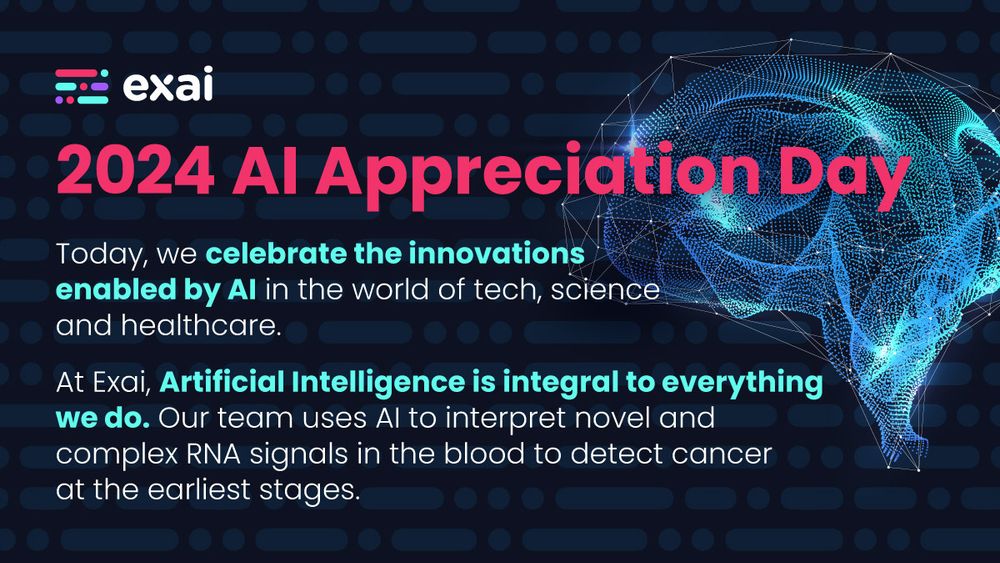 exai

2024 AI Appreciation Day

Today, we celebrate the innovations enabled by AI in the world of tech, science and healthcare.

At Exai, Artificial Intelligence is integral to everything we do. Our team uses AI to interpret novel and complex RNA signals in the blood to detect cancer at the earliest stages.